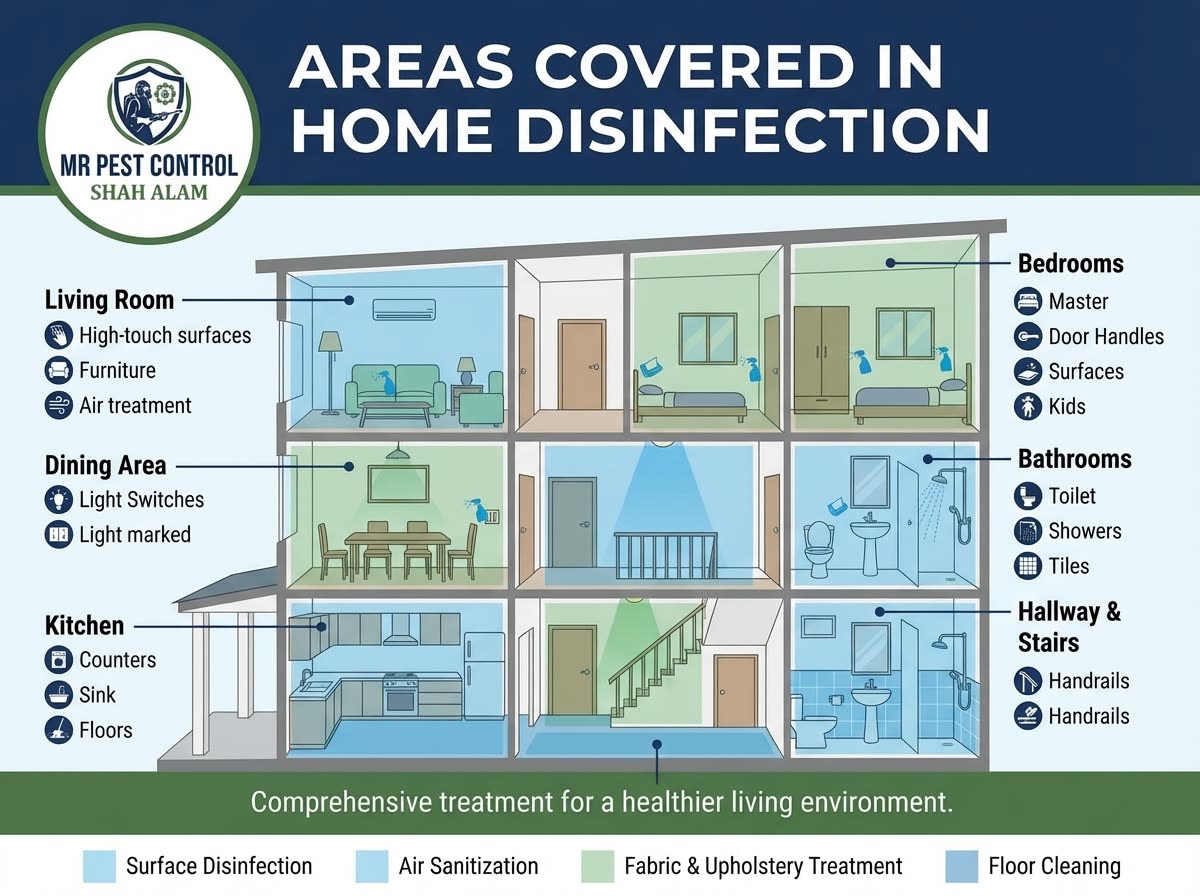 MR PEST CONTROL
SHAH ALAM

AREAS COVERED IN HOME DISINFECTION

Living Room
High-touch surfaces
Furniture
Air treatment

Dining Area
Light Switches
Light marked

Kitchen
Counters
Sink
Floors

Bedrooms
Master
Door Handles
Surfaces
Kids

Bathrooms
Toilet
Showers
Tiles

Hallway & Stairs
Handrails
Handrails

Comprehensive treatment for a healthier living environment.

Surface Disinfection
Air Sanitization
Fabric & Upholstery Treatment
Floor Cleaning